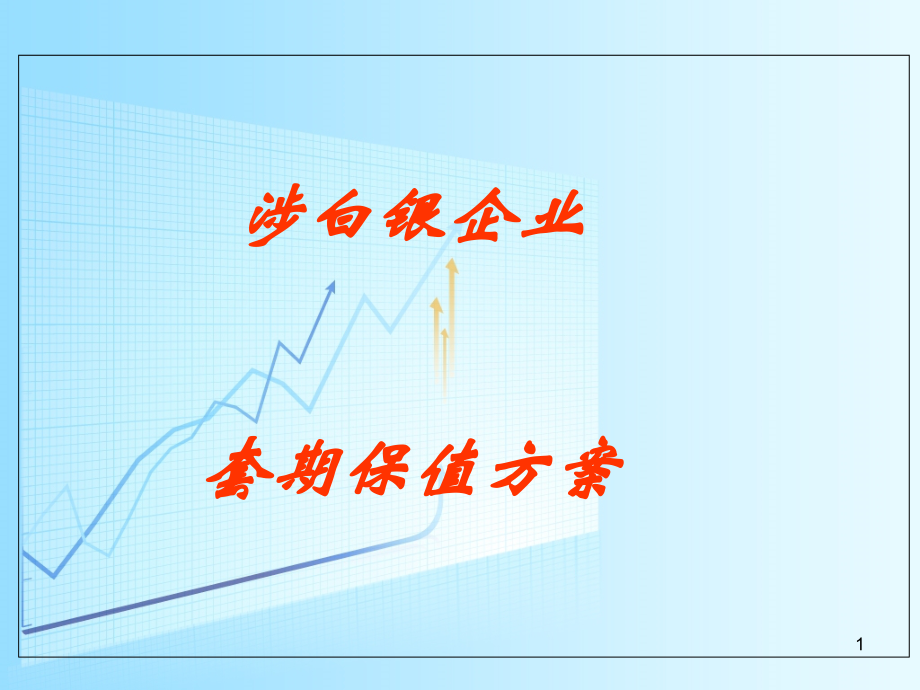 涉白银企业

套期保值方案

1